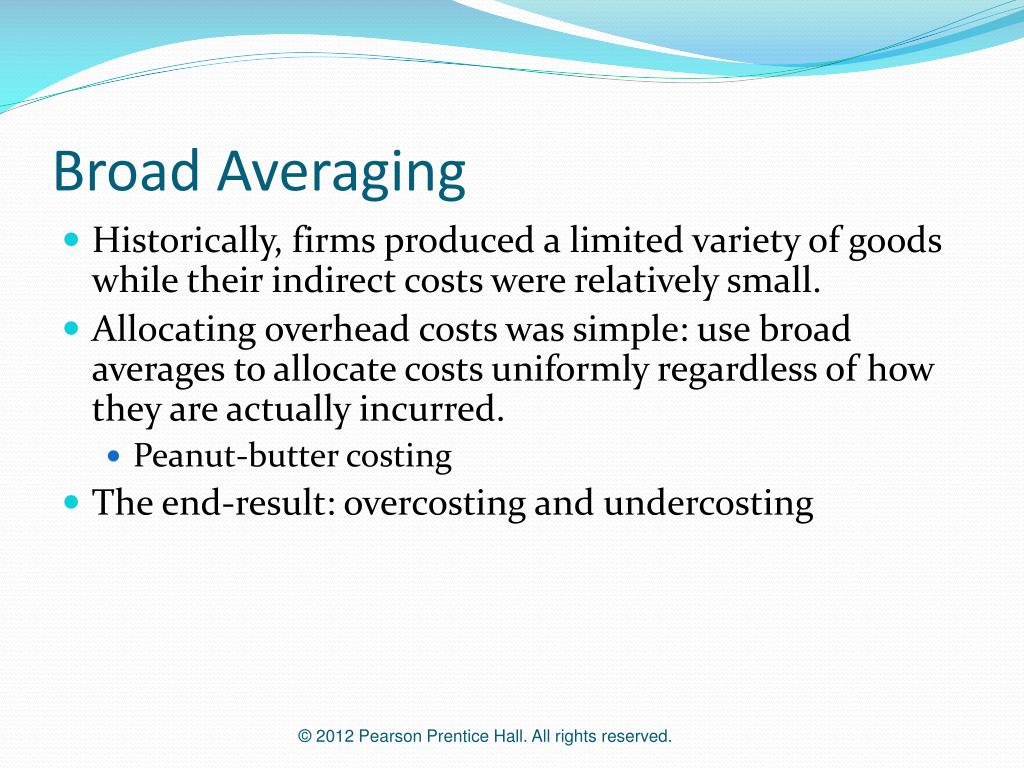 Broad Averaging

- Historically, firms produced a limited variety of goods while their indirect costs were relatively small.
- Allocating overhead costs was simple: use broad averages to allocate costs uniformly regardless of how they are actually incurred.
  - Peanut-butter costing
- The end-result: overcosting and undercosting

© 2012 Pearson Prentice Hall. All rights reserved.